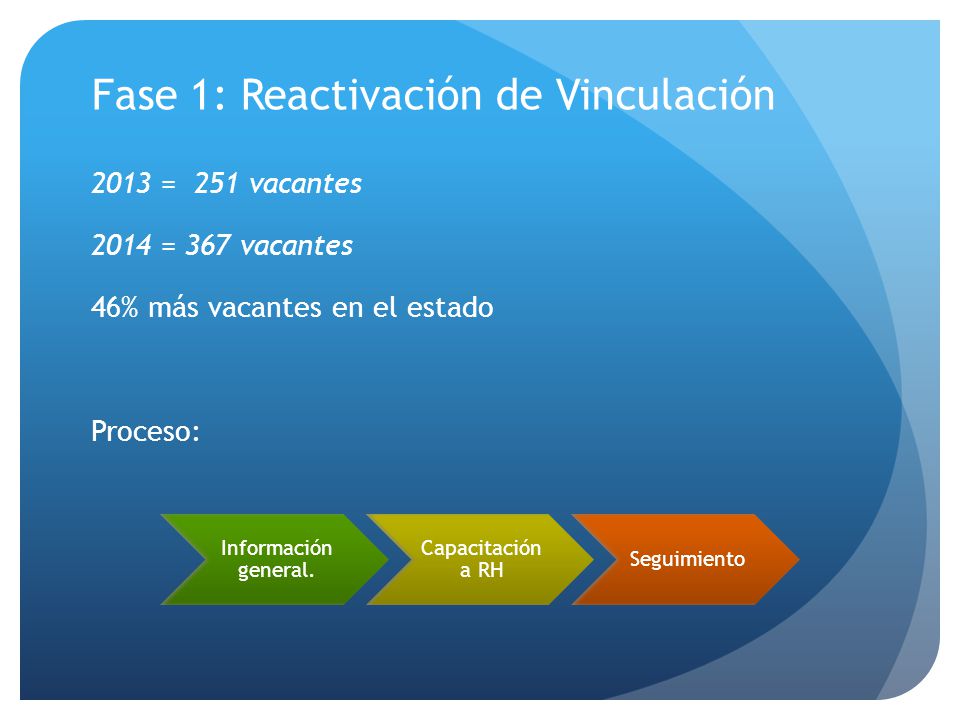 Fase 1: Reactivación de Vinculación

2013 = 251 vacantes

2014 = 367 vacantes

46% más vacantes en el estado

Proceso:

Información general.

Capacitación a RH

Seguimiento